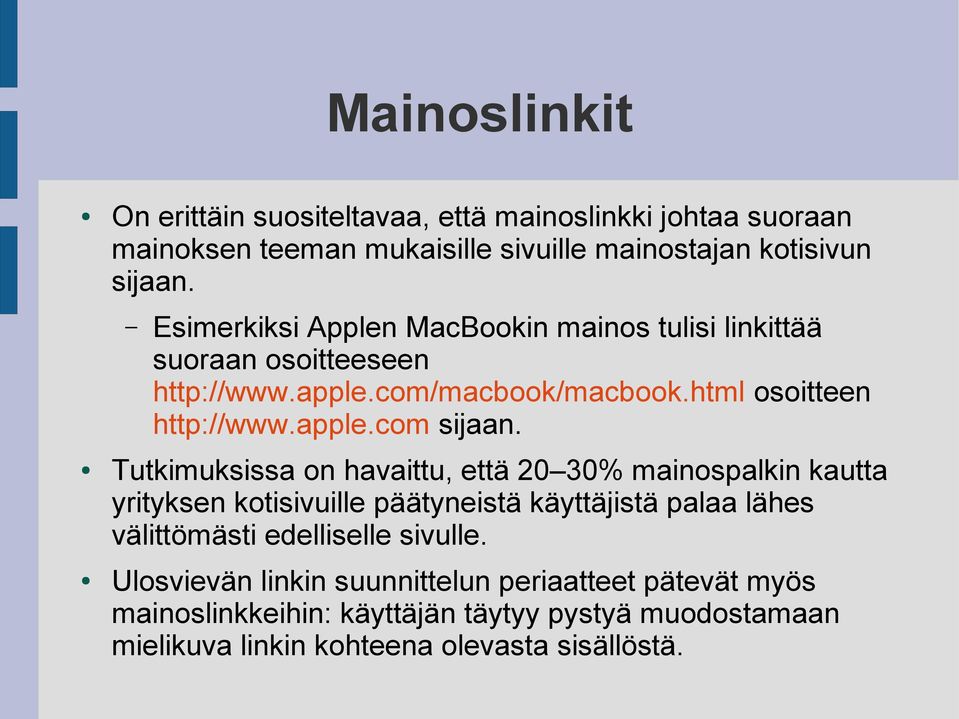 Mainoslinkit

• On erittäin suositeltavaa, että mainoslinkki johtaa suoraan mainoksen teeman mukaisille sivuille mainostajan kotisivun sijaan.

– Esimerkiksi Applen MacBookin mainos tulisi linkittää suoraan osoitteeseen http://www.apple.com/macbook/macbook.html osoitteen http://www.apple.com sijaan.

• Tutkimuksissa on havaittu, että 20–30% mainospalkin kautta yrityksen kotisivuille päätyneistä käyttäjistä palaa lähes välittömästi edelliselle sivulle.

• Ulosvievän linkin suunnittelun periaatteet pätevät myös mainoslinkkeihin: käyttäjän täytyy pystyä muodostamaan mielikuva linkin kohteena olevasta sisällöstä.